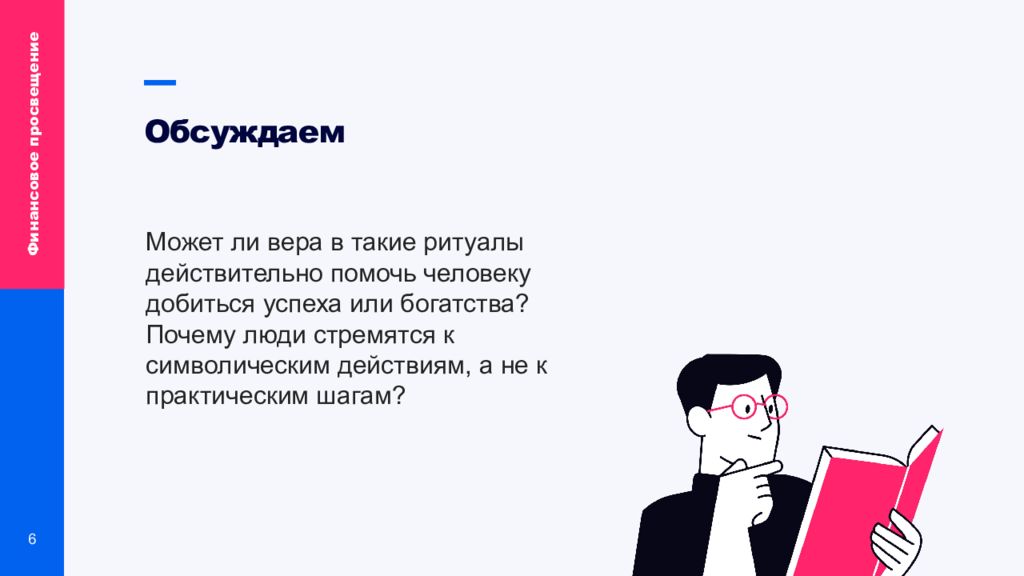 Финансовое просвещение

Обсуждаем

Может ли вера в такие ритуалы действительно помочь человеку добиться успеха или богатства? Почему люди стремятся к символическим действиям, а не к практическим шагам?

6